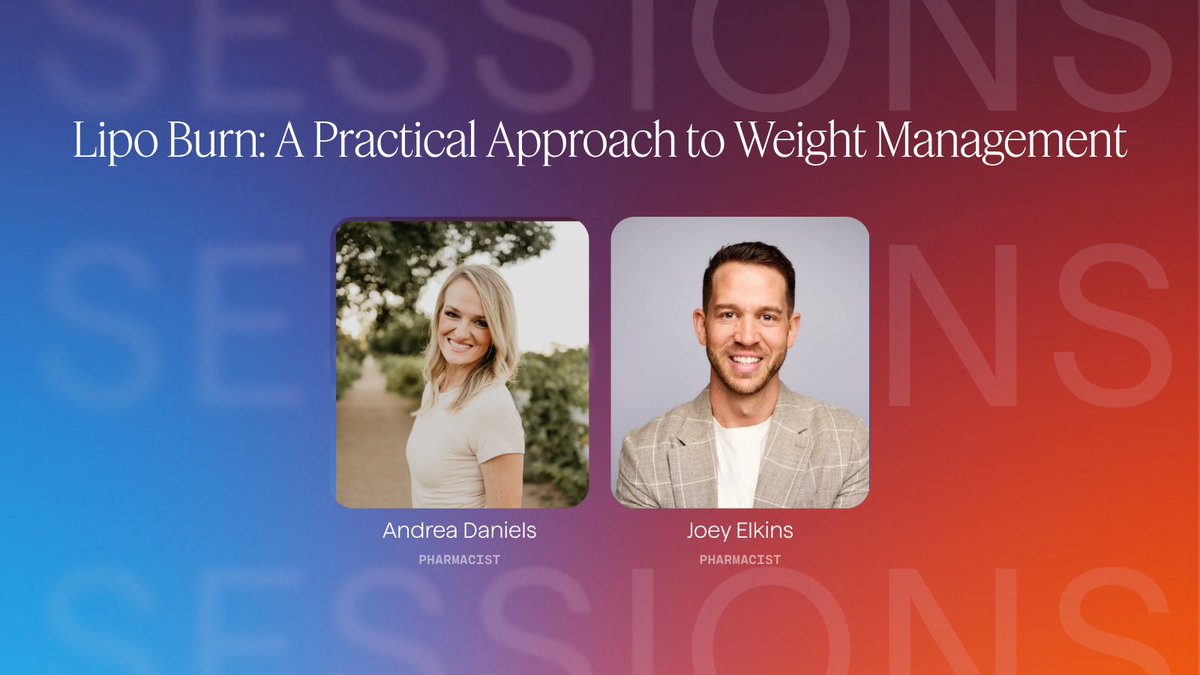 SESSIONS

Lipo Burn: A Practical Approach to Weight Management

SESSIONS

Andrea Daniels
PHARMACIST

Joey Elkins
PHARMACIST

SESSIONS